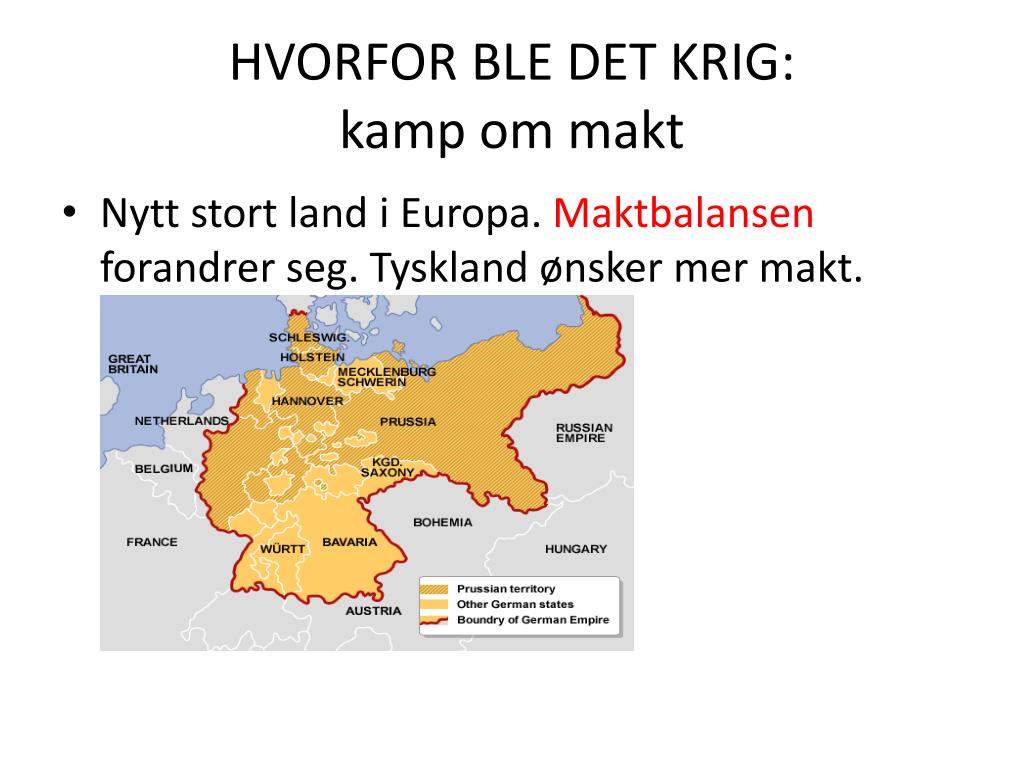 HVORFOR BLE DET KRIG:
kamp om makt

• Nytt stort land i Europa. Maktbalansen forandrer seg. Tyskland ønsker mer makt.

SCHLESWIG.
HOLSTEIN
GREAT BRITAIN
MECKLENBURG SCHWERIN
HANNOVER
NETHERLANDS
PRUSSIA
RUSSIAN EMPIRE
BELGIUM
KGD. SAXONY
BOHEMIA
FRANCE
WÜRTT
BAVARIA
HUNGARY
AUSTRIA
Prussian territory
Other German states
Boundry of German Empire